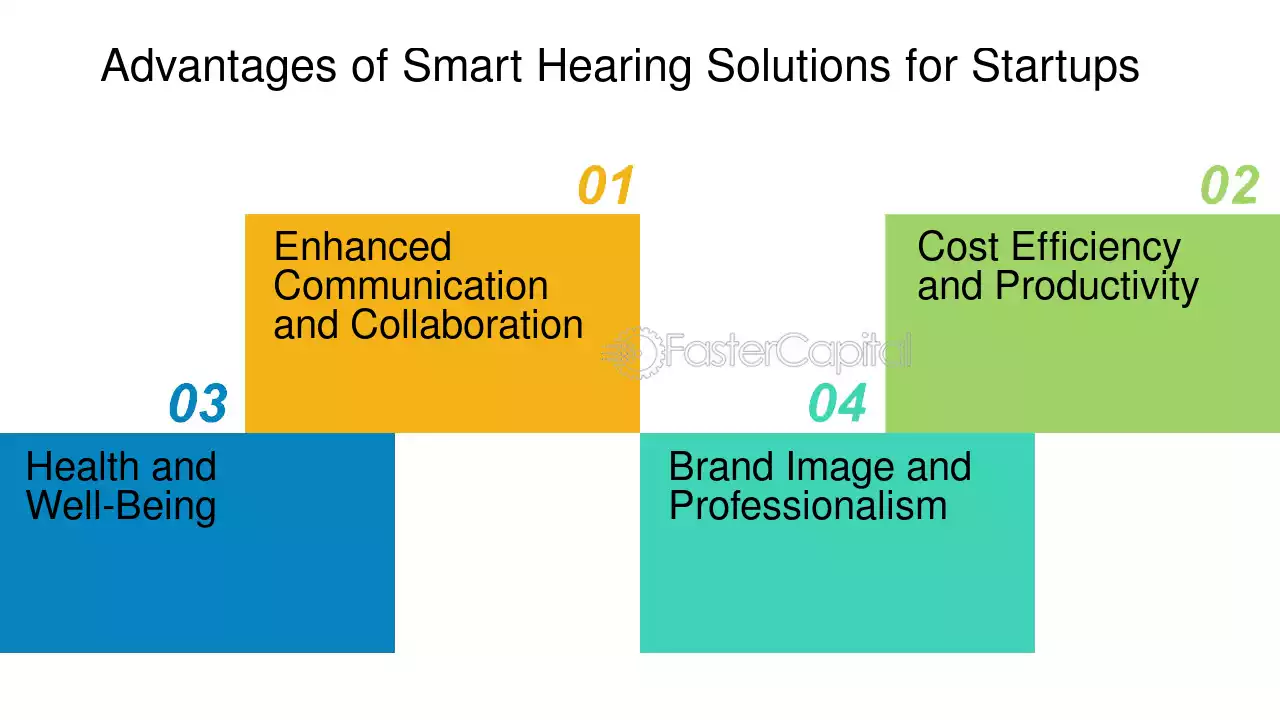 Advantages of Smart Hearing Solutions for Startups

01

Enhanced Communication and Collaboration

02

Cost Efficiency and Productivity

FasterCapital

03

Health and Well-Being

04

Brand Image and Professionalism